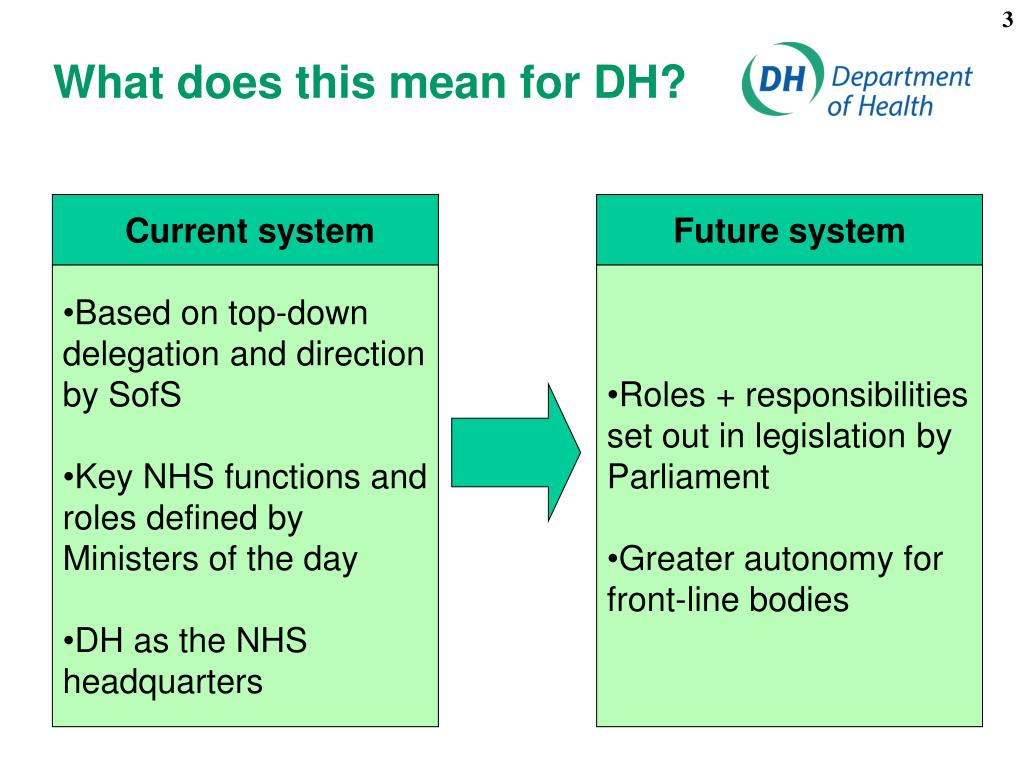 3

What does this mean for DH?

DH Department of Health

Current system

•Based on top-down delegation and direction by SofS

•Key NHS functions and roles defined by Ministers of the day

•DH as the NHS headquarters

Future system

•Roles + responsibilities set out in legislation by Parliament

•Greater autonomy for front-line bodies